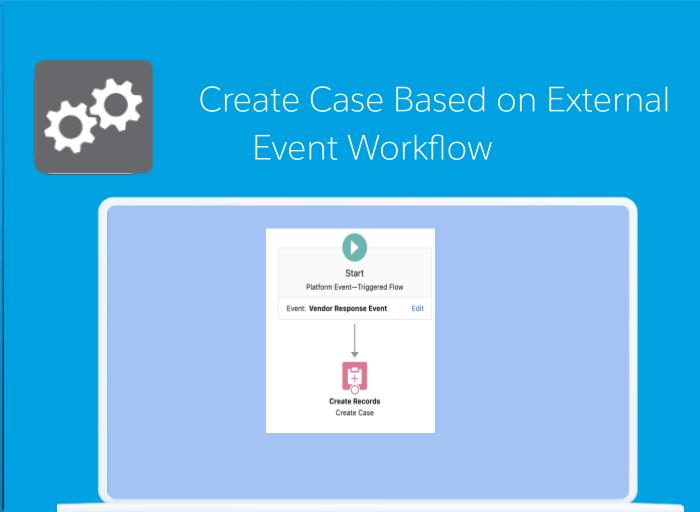 Create Case Based on External Event Workflow

Start
Platform Event—Triggered Flow

Event: Vendor Response Event Edit

Create Records
Create Case